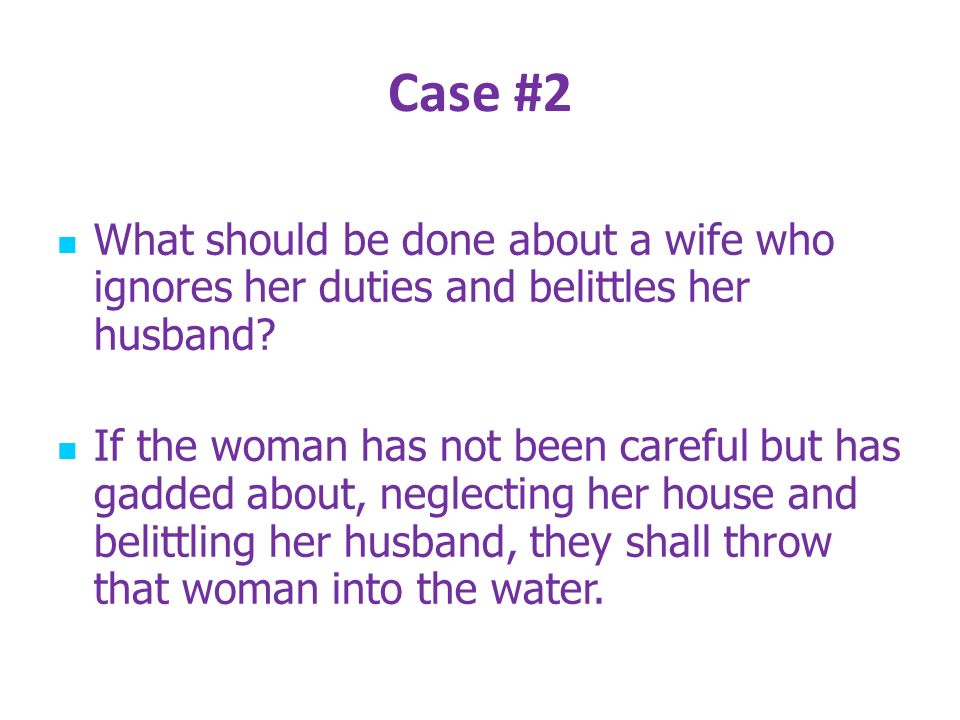 Case #2

What should be done about a wife who ignores her duties and belittles her husband?

If the woman has not been careful but has gadded about, neglecting her house and belittling her husband, they shall throw that woman into the water.